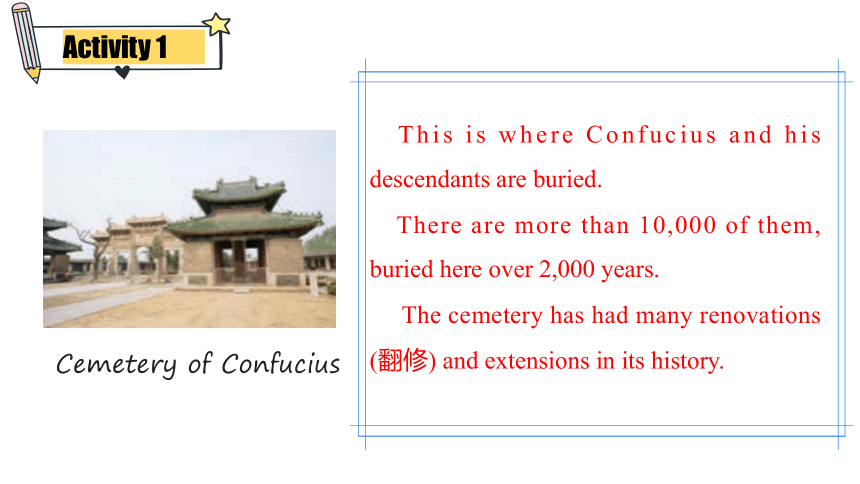 Activity 1

Cemetery of Confucius

This is where Confucius and his descendants are buried.

There are more than 10,000 of them, buried here over 2,000 years.

The cemetery has had many renovations (翻修) and extensions in its history.